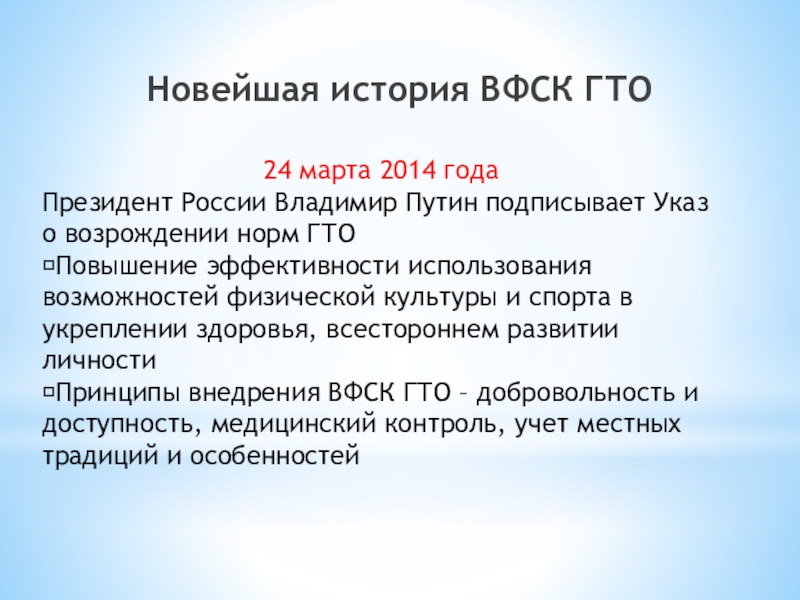 Новейшая история ВФСК ГТО

24 марта 2014 года
Президент России Владимир Путин подписывает Указ о возрождении норм ГТО
▫Повышение эффективности использования возможностей физической культуры и спорта в укреплении здоровья, всестороннем развитии личности
▫Принципы внедрения ВФСК ГТО – добровольность и доступность, медицинский контроль, учет местных традиций и особенностей